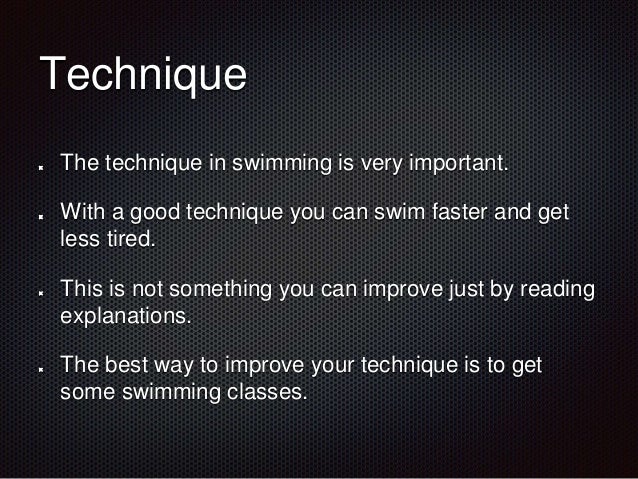 Technique

- The technique in swimming is very important.
- With a good technique you can swim faster and get less tired.
- This is not something you can improve just by reading explanations.
- The best way to improve your technique is to get some swimming classes.